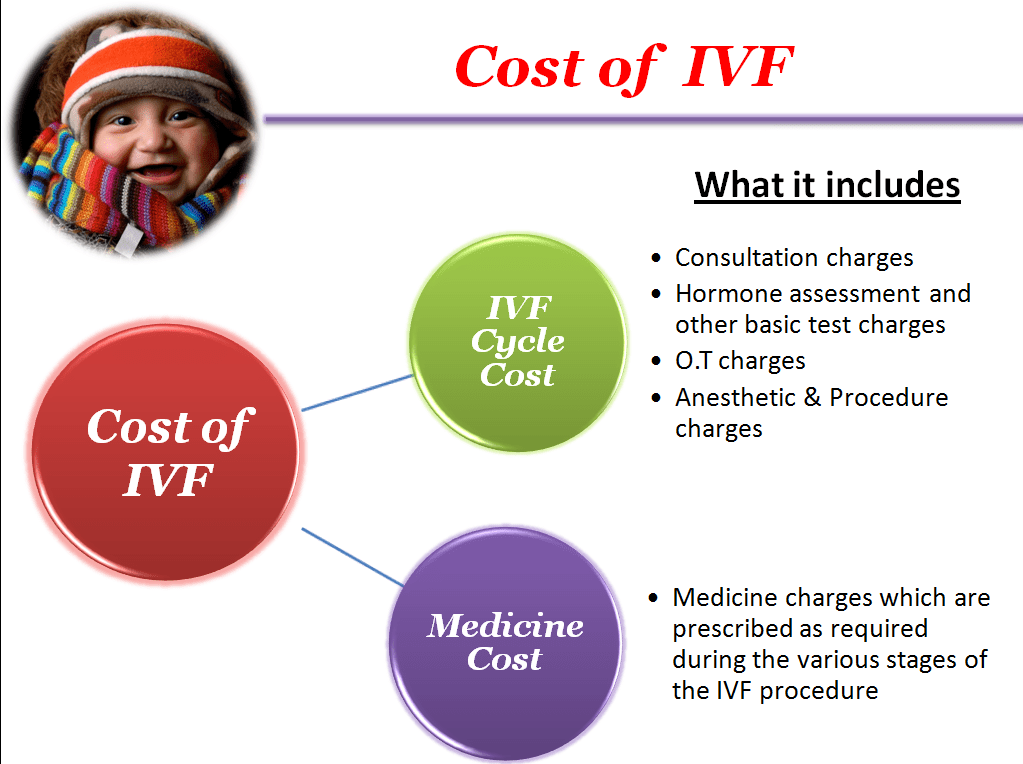 Cost of IVF

What it includes

Cost of IVF

IVF Cycle Cost

- Consultation charges
- Hormone assessment and other basic test charges
- O.T charges
- Anesthetic & Procedure charges

Medicine Cost

- Medicine charges which are prescribed as required during the various stages of the IVF procedure